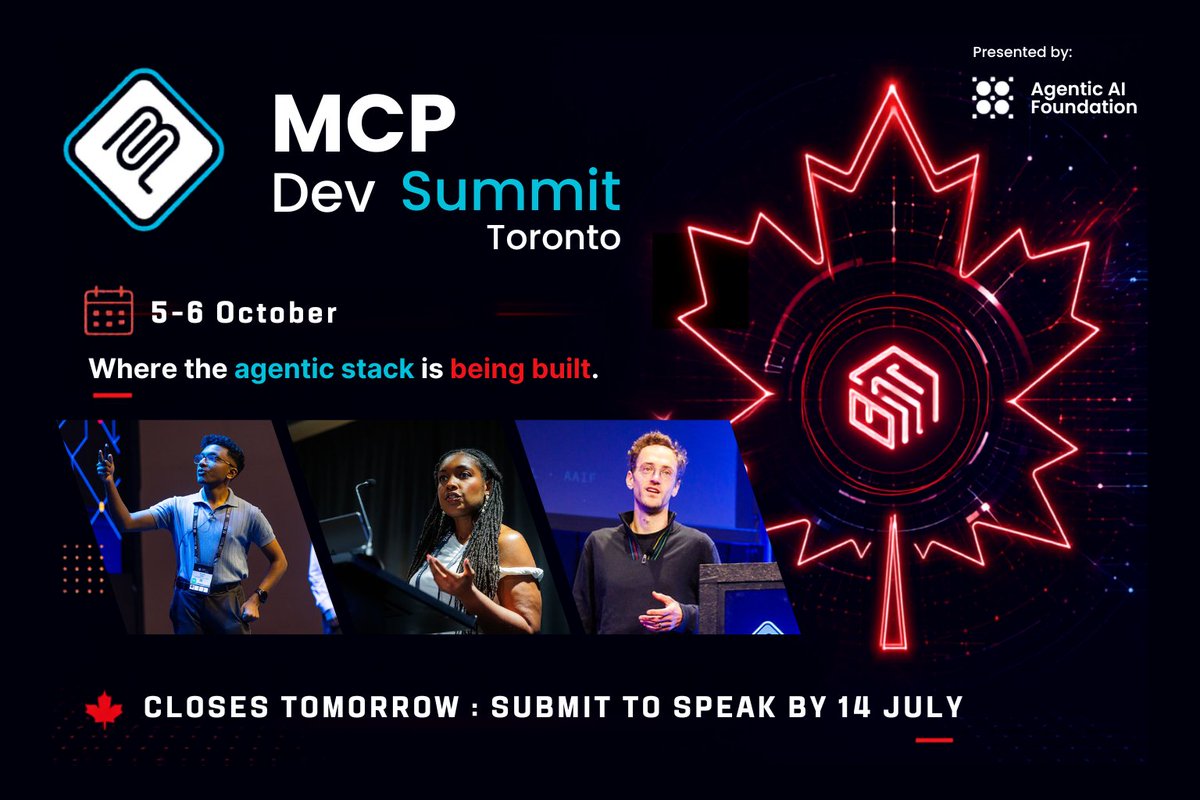 Presented by:

Agentic AI Foundation

MCP Dev Summit Toronto

5-6 October

Where the agentic stack is being built.

AAIF

CLOSES TOMORROW : SUBMIT TO SPEAK BY 14 JULY